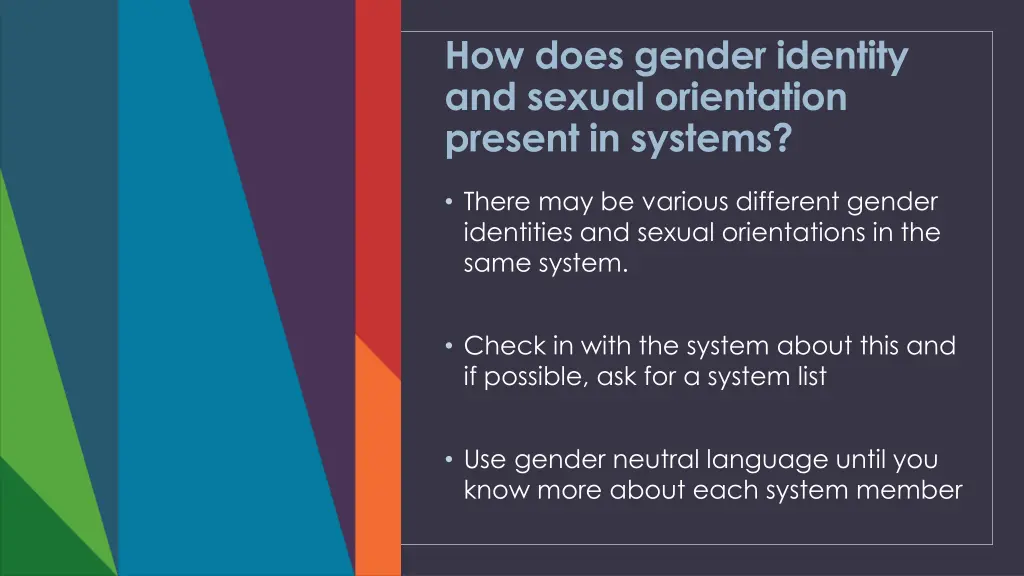 How does gender identity and sexual orientation present in systems?

• There may be various different gender identities and sexual orientations in the same system.

• Check in with the system about this and if possible, ask for a system list

• Use gender neutral language until you know more about each system member